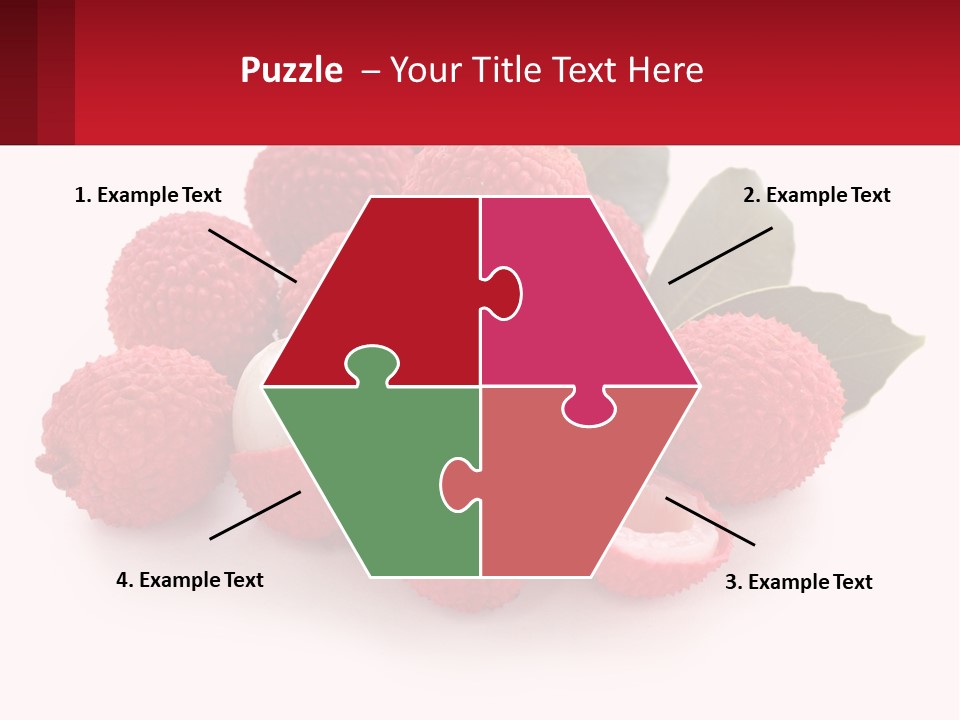 Puzzle – Your Title Text Here

1. Example Text

2. Example Text

4. Example Text

3. Example Text